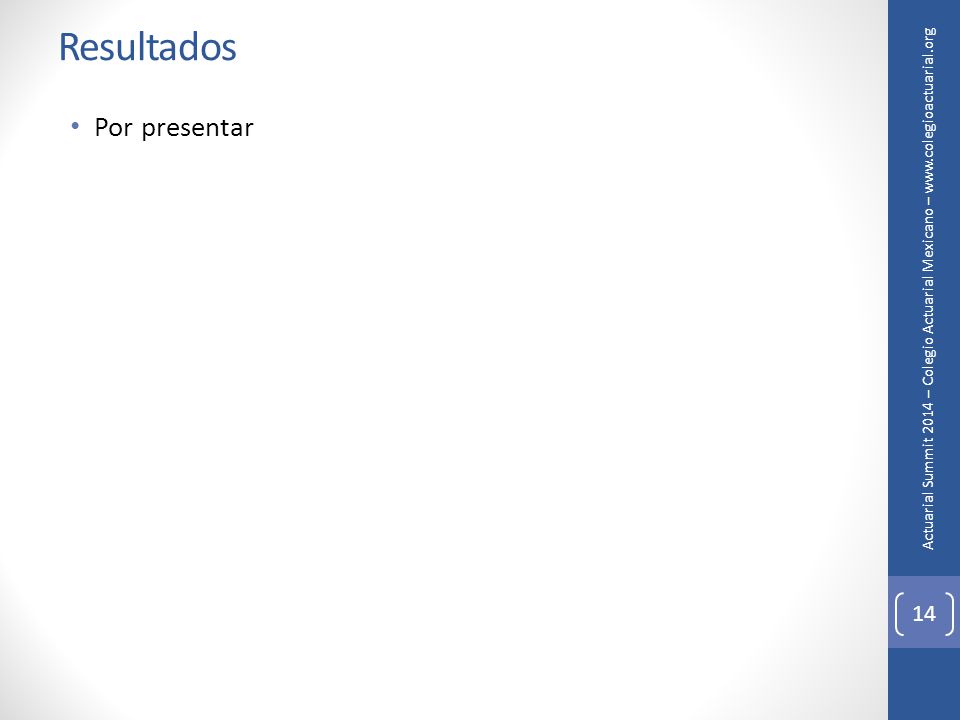 Resultados

• Por presentar

Actuarial Summit 2014 – Colegio Actuarial Mexicano – www.colegioactuarial.org

14